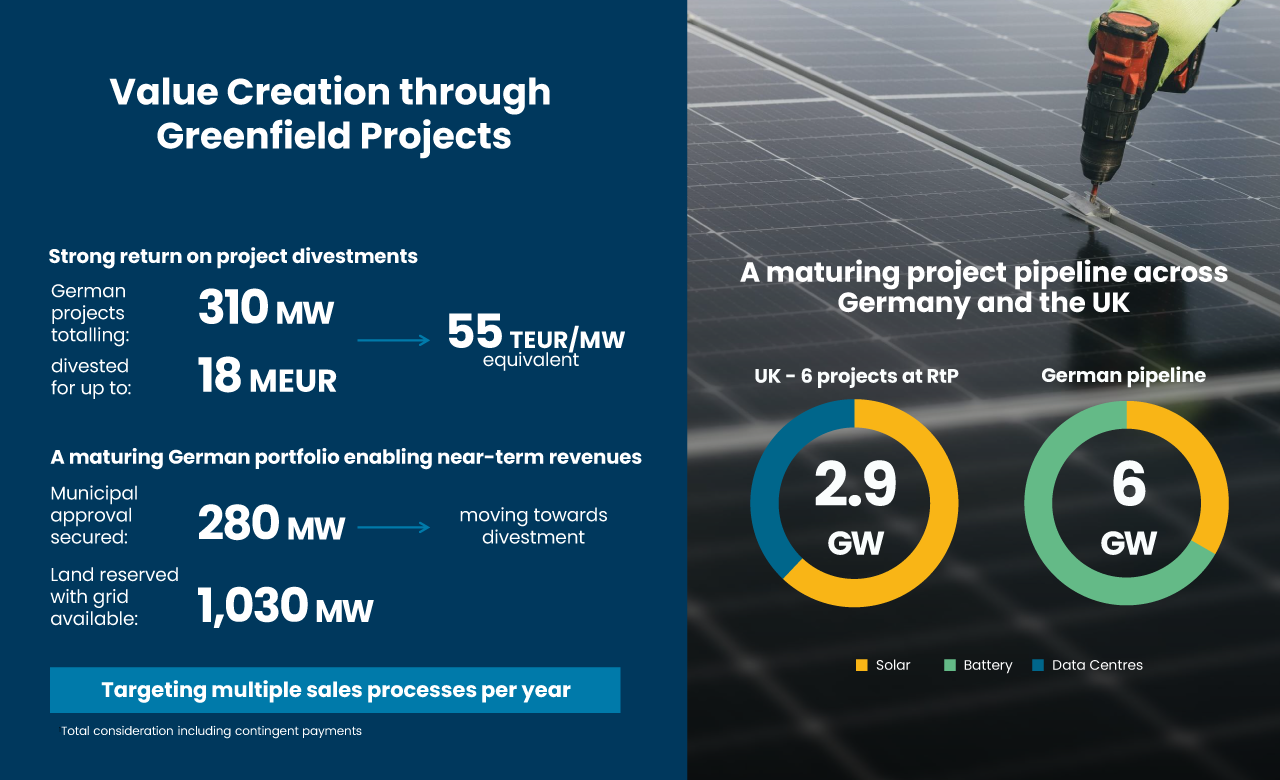 Value Creation through Greenfield Projects

Strong return on project divestments

German projects totalling: 310 MW

divested for up to: 18 MEUR

55 TEUR/MW equivalent

A maturing German portfolio enabling near-term revenues

Municipal approval secured: 280 MW

moving towards divestment

Land reserved with grid available: 1,030 MW

Targeting multiple sales processes per year

Total consideration including contingent payments

A maturing project pipeline across Germany and the UK

UK - 6 projects at RtP

2.9 GW

German pipeline

6 GW

Solar Battery Data Centres